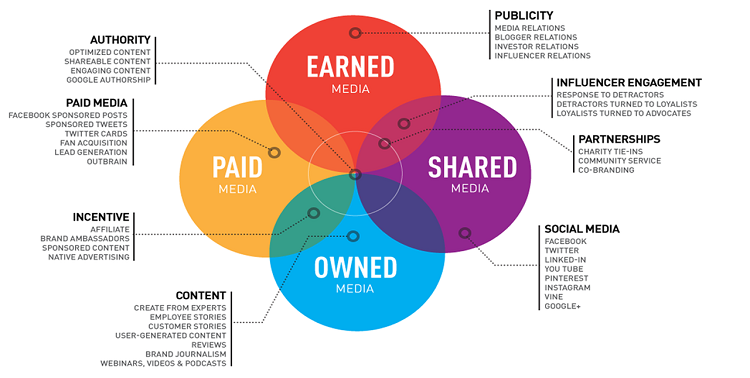 AUTHORITY
OPTIMIZED CONTENT
SHAREABLE CONTENT
ENGAGING CONTENT
GOOGLE AUTHORSHIP

PAID MEDIA
FACEBOOK SPONSORED POSTS
SPONSORED TWEETS
TWITTER CARDS
FAN ACQUISITION
LEAD GENERATION
OUTBRAIN

INCENTIVE
AFFILIATE
BRAND AMBASSADORS
SPONSORED CONTENT
NATIVE ADVERTISING

CONTENT
CREATE FROM EXPERTS
EMPLOYEE STORIES
CUSTOMER STORIES
USER-GENERATED CONTENT
REVIEWS
BRAND JOURNALISM
WEBINARS, VIDEOS & PODCASTS

EARNED
MEDIA

PAID
MEDIA

SHARED
MEDIA

OWNED
MEDIA

PUBLICITY
MEDIA RELATIONS
BLOGGER RELATIONS
INVESTOR RELATIONS
INFLUENCER RELATIONS

INFLUENCER ENGAGEMENT
RESPONSE TO DETRACTORS
DETRACTORS TURNED TO LOYALISTS
LOYALISTS TURNED TO ADVOCATES

PARTNERSHIPS
CHARITY TIE-INS
COMMUNITY SERVICE
CO-BRANDING

SOCIAL MEDIA
FACEBOOK
TWITTER
LINKED-IN
YOU TUBE
PINTEREST
INSTAGRAM
VINE
GOOGLE+